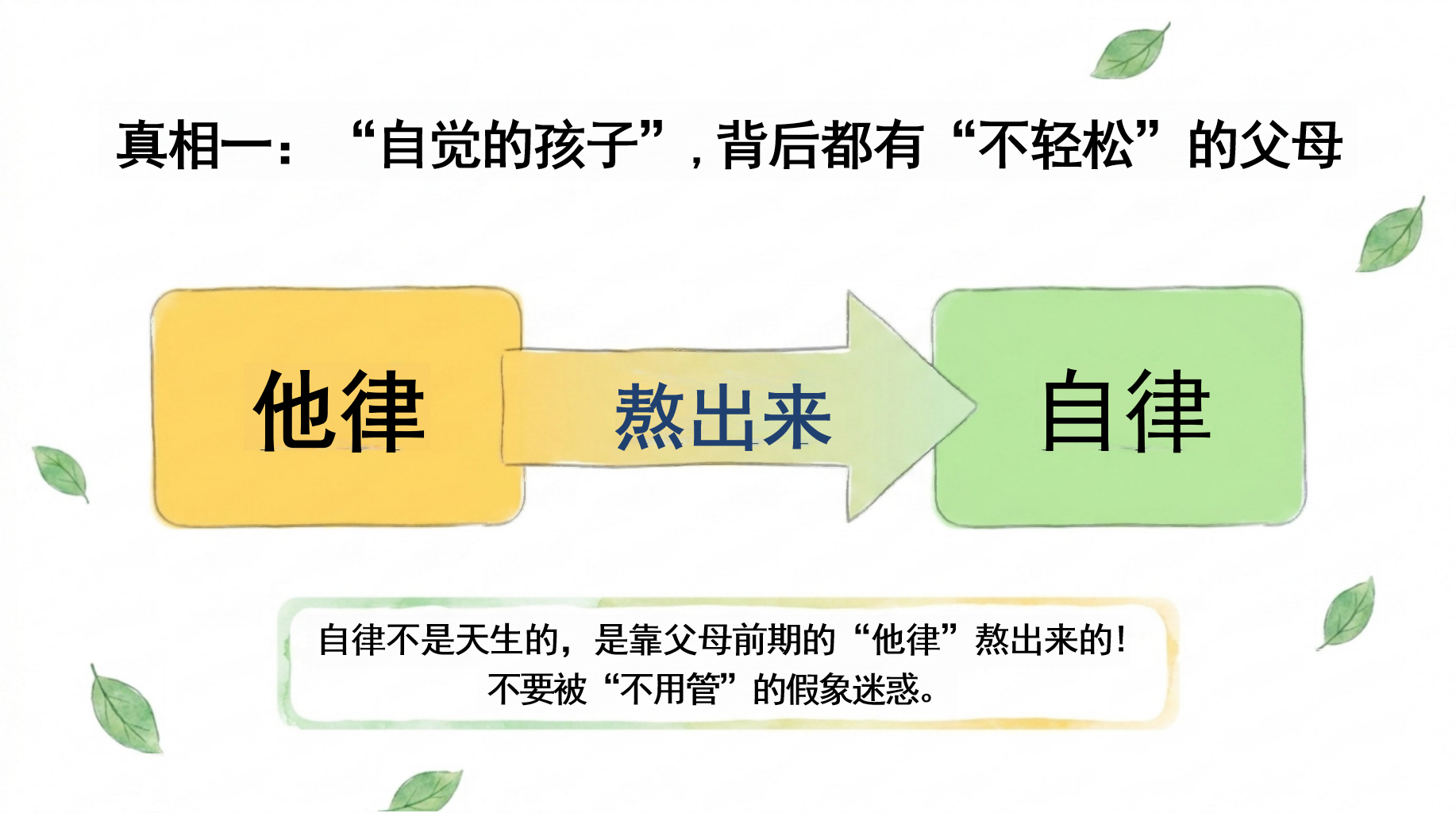 真相一：“自觉的孩子”，背后都有“不轻松”的父母

他律

熬出来

自律

自律不是天生的，是靠父母前期的“他律”熬出来的！
不要被“不用管”的假象迷惑。